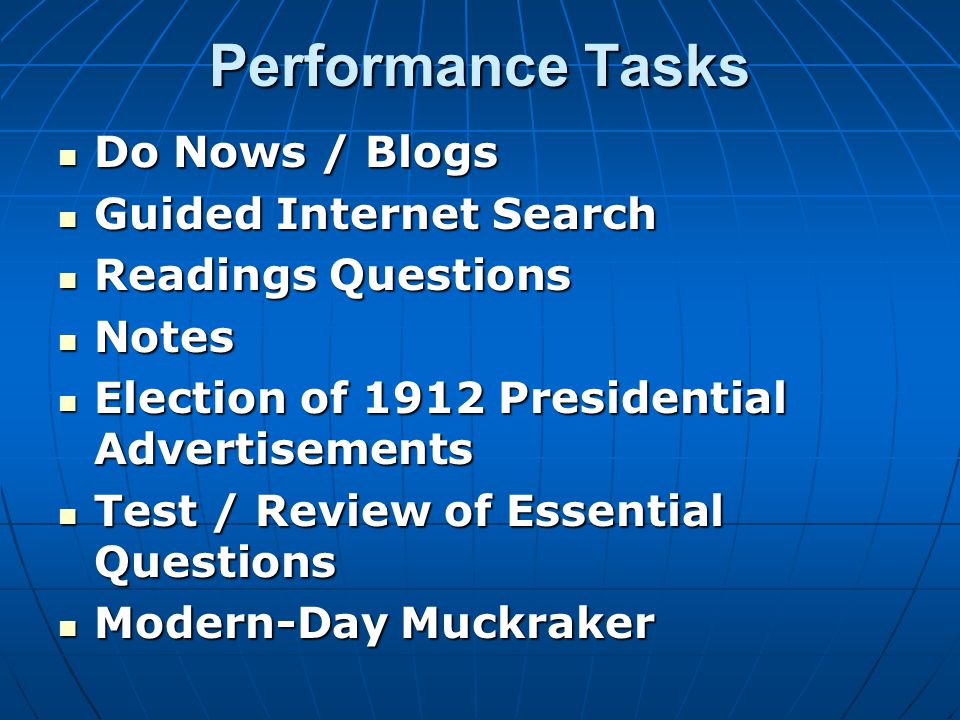 Performance Tasks

- Do Nows / Blogs
- Guided Internet Search
- Readings Questions
- Notes
- Election of 1912 Presidential Advertisements
- Test / Review of Essential Questions
- Modern-Day Muckraker